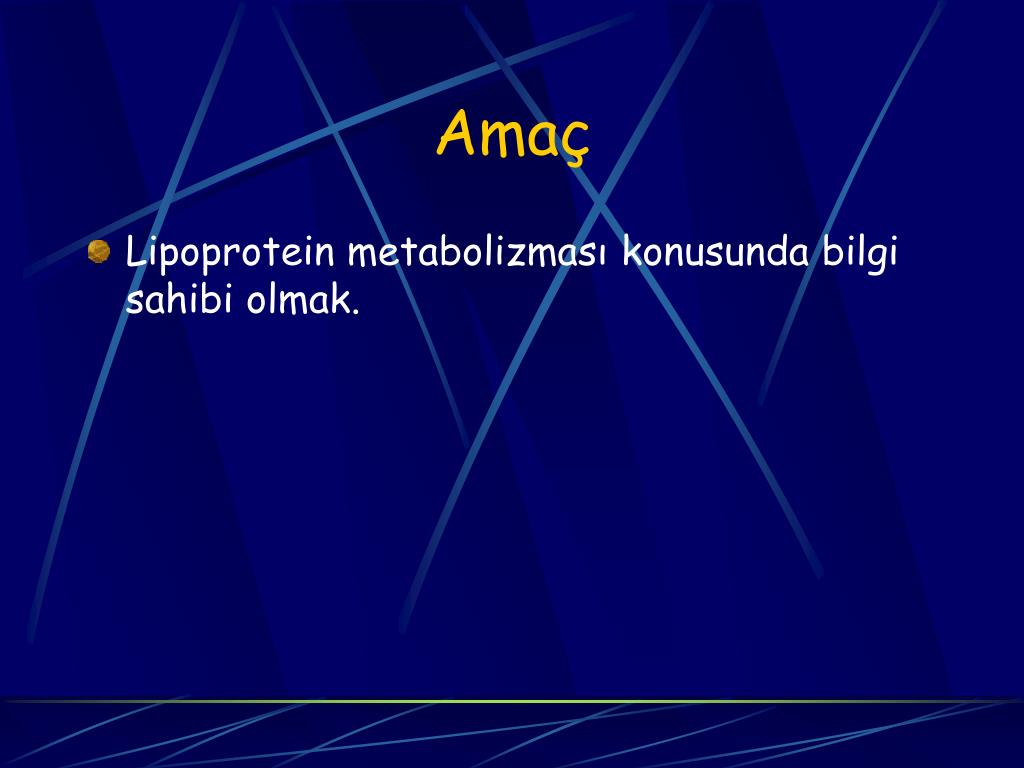 Amaç

Lipoprotein metabolizması konusunda bilgi sahibi olmak.